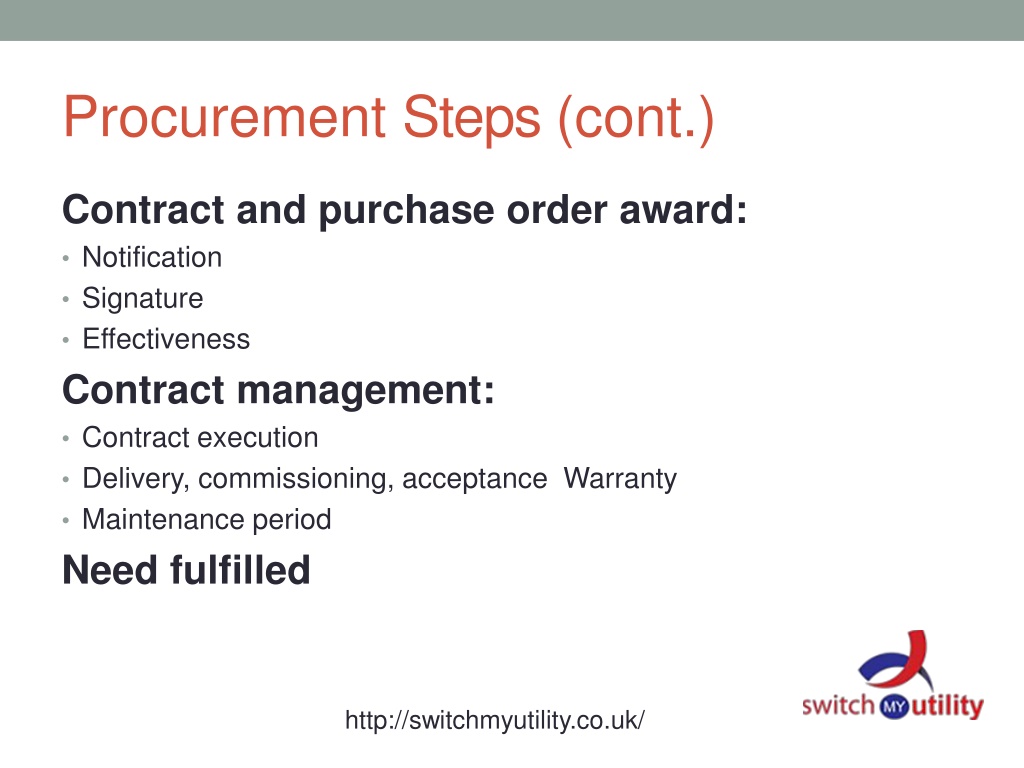 Procurement Steps (cont.)

Contract and purchase order award:

• Notification
• Signature
• Effectiveness

Contract management:

• Contract execution
• Delivery, commissioning, acceptance Warranty
• Maintenance period

Need fulfilled

http://switchmyutility.co.uk/

switch MY utility